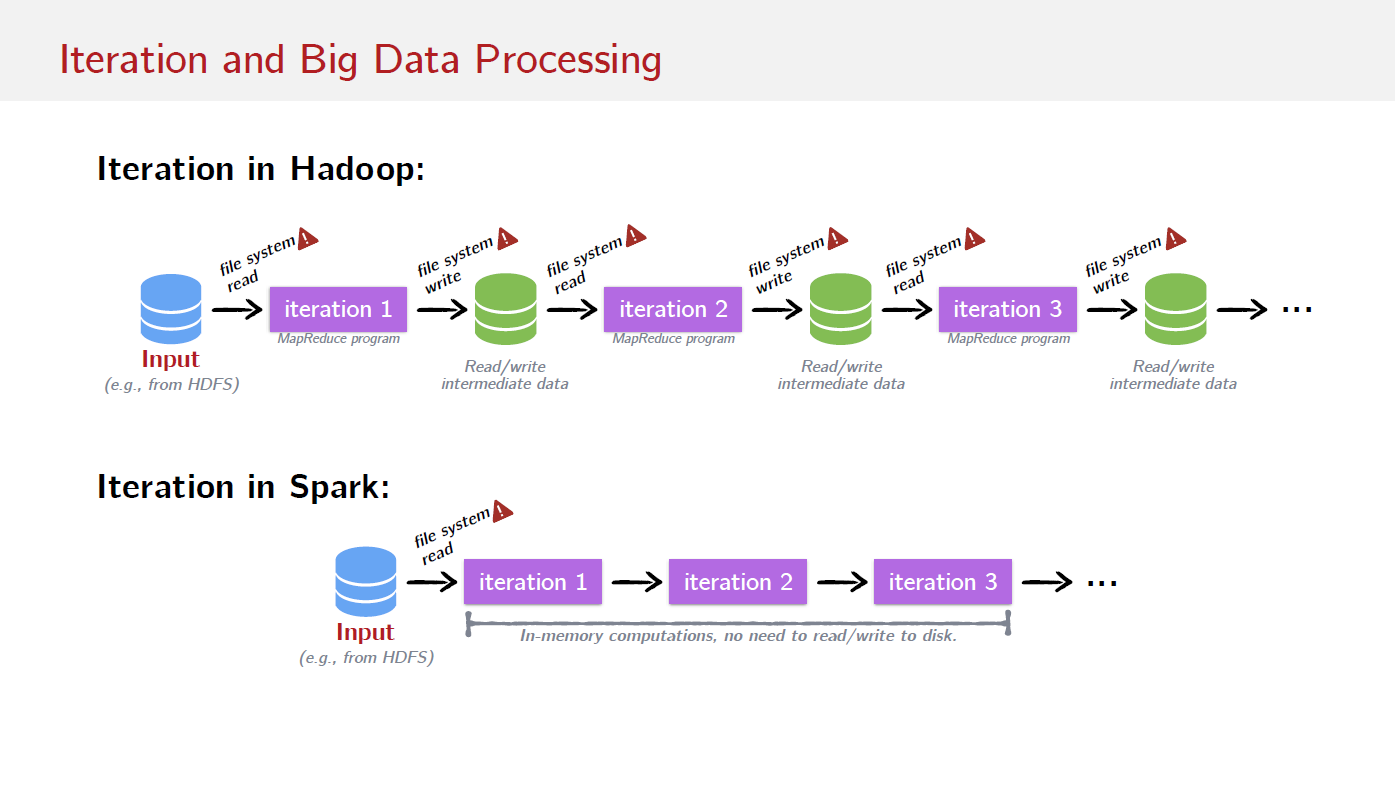 Iteration and Big Data Processing

Iteration in Hadoop:

Input
(e.g., from HDFS)

file system read

iteration 1
MapReduce program

file system write

Read/write intermediate data

file system read

iteration 2
MapReduce program

file system write

Read/write intermediate data

file system read

iteration 3
MapReduce program

file system write

Read/write intermediate data

...

Iteration in Spark:

Input
(e.g., from HDFS)

file system read

iteration 1

iteration 2

iteration 3

...

In-memory computations, no need to read/write to disk.